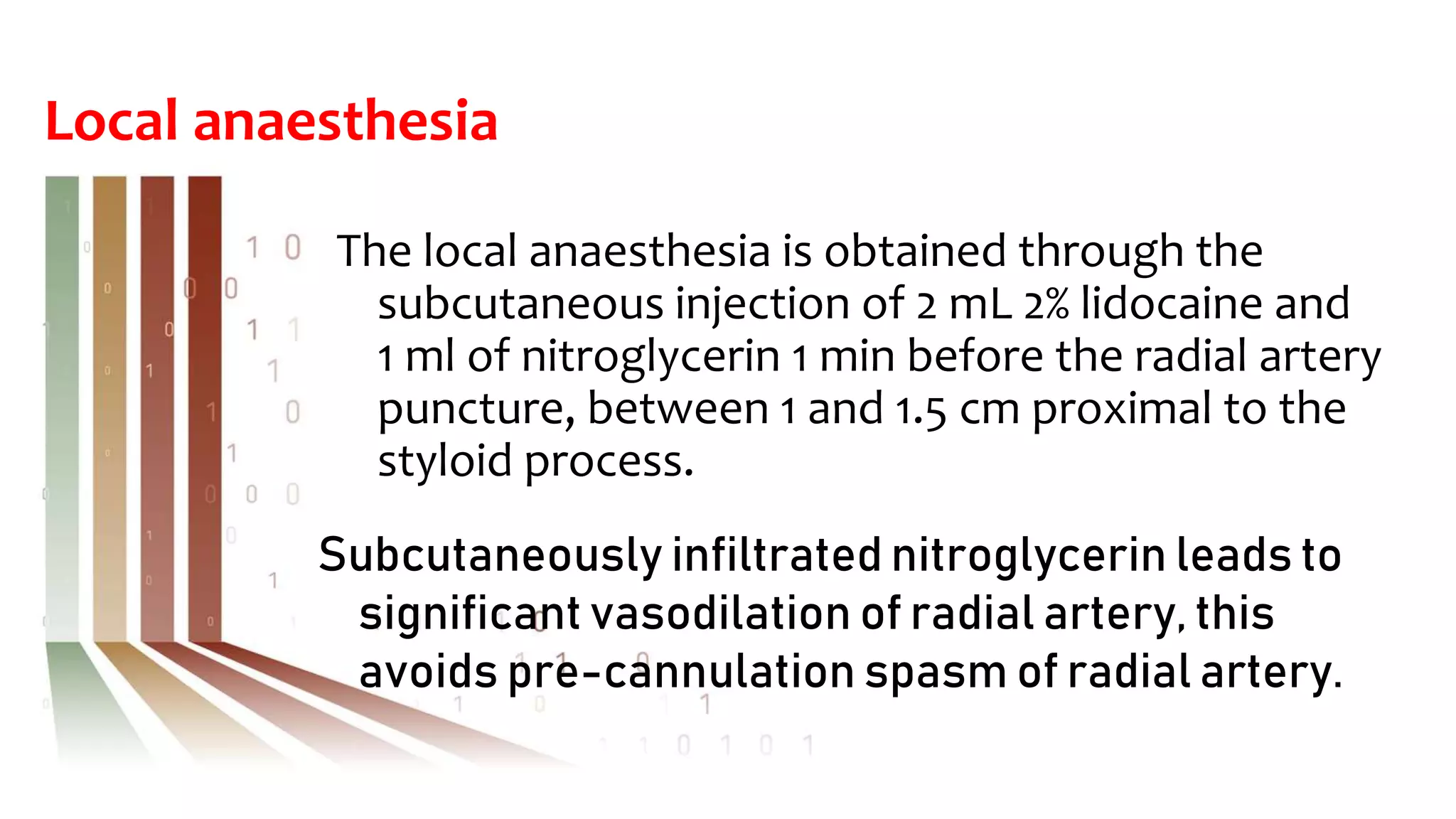 Local anaesthesia

The local anaesthesia is obtained through the subcutaneous injection of 2 mL 2% lidocaine and 1 ml of nitroglycerin 1 min before the radial artery puncture, between 1 and 1.5 cm proximal to the styloid process.

Subcutaneously infiltrated nitroglycerin leads to significant vasodilation of radial artery, this avoids pre-cannulation spasm of radial artery.